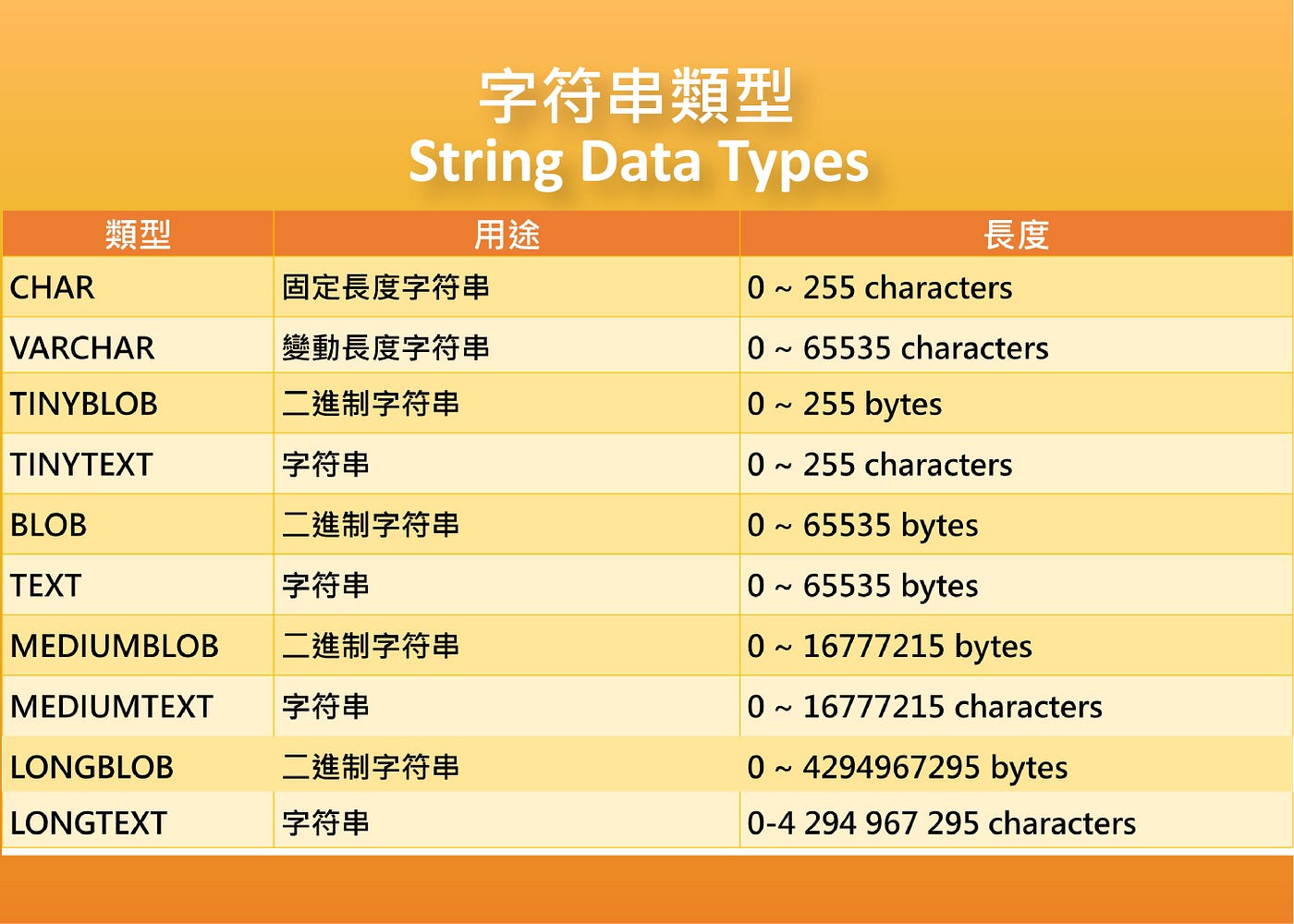 字符串類型
String Data Types

| 類型 | 用途 | 長度 |
|---|---|---|
| CHAR | 固定長度字符串 | 0 ~ 255 characters |
| VARCHAR | 變動長度字符串 | 0 ~ 65535 characters |
| TINYBLOB | 二進制字符串 | 0 ~ 255 bytes |
| TINYTEXT | 字符串 | 0 ~ 255 characters |
| BLOB | 二進制字符串 | 0 ~ 65535 bytes |
| TEXT | 字符串 | 0 ~ 65535 bytes |
| MEDIUMBLOB | 二進制字符串 | 0 ~ 16777215 bytes |
| MEDIUMTEXT | 字符串 | 0 ~ 16777215 characters |
| LONGBLOB | 二進制字符串 | 0 ~ 4294967295 bytes |
| LONGTEXT | 字符串 | 0-4 294 967 295 characters |